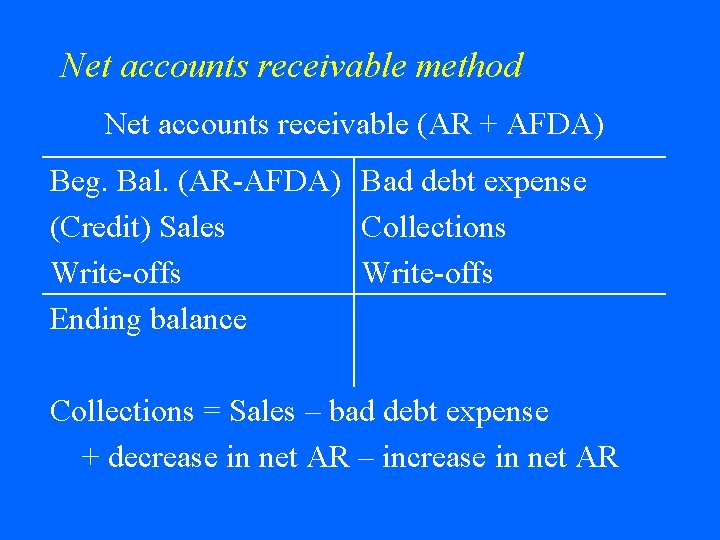 Net accounts receivable method

Net accounts receivable (AR + AFDA)

| Beg. Bal. (AR-AFDA) | Bad debt expense |
|---|---|
| (Credit) Sales | Collections |
| Write-offs | Write-offs |
| Ending balance | |

Collections = Sales – bad debt expense + decrease in net AR – increase in net AR